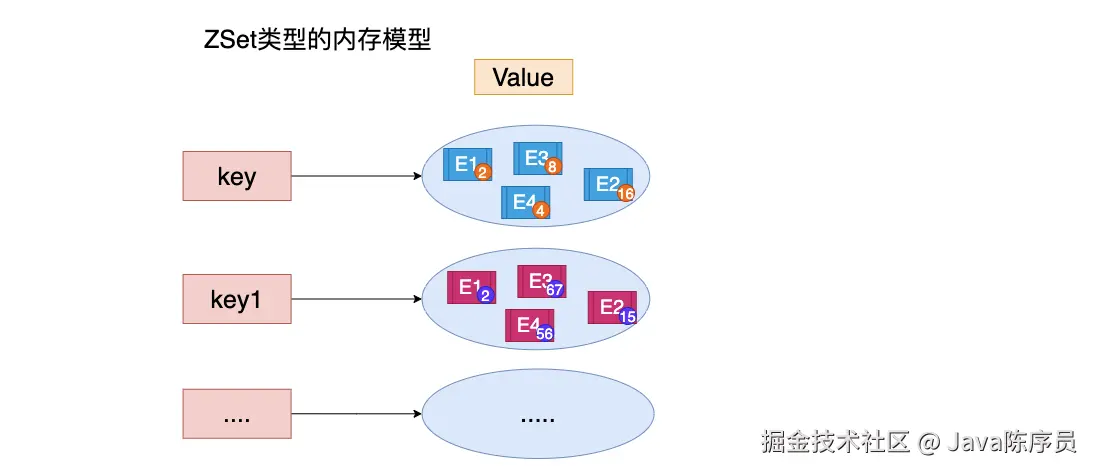 ZSet类型的内存模型

Value

key

E1 2

E3 8

E2 16

E4 4

key1

E1 2

E3 67

E2 15

E4 56

....

.....

掘金技术社区 @ Java陈序员